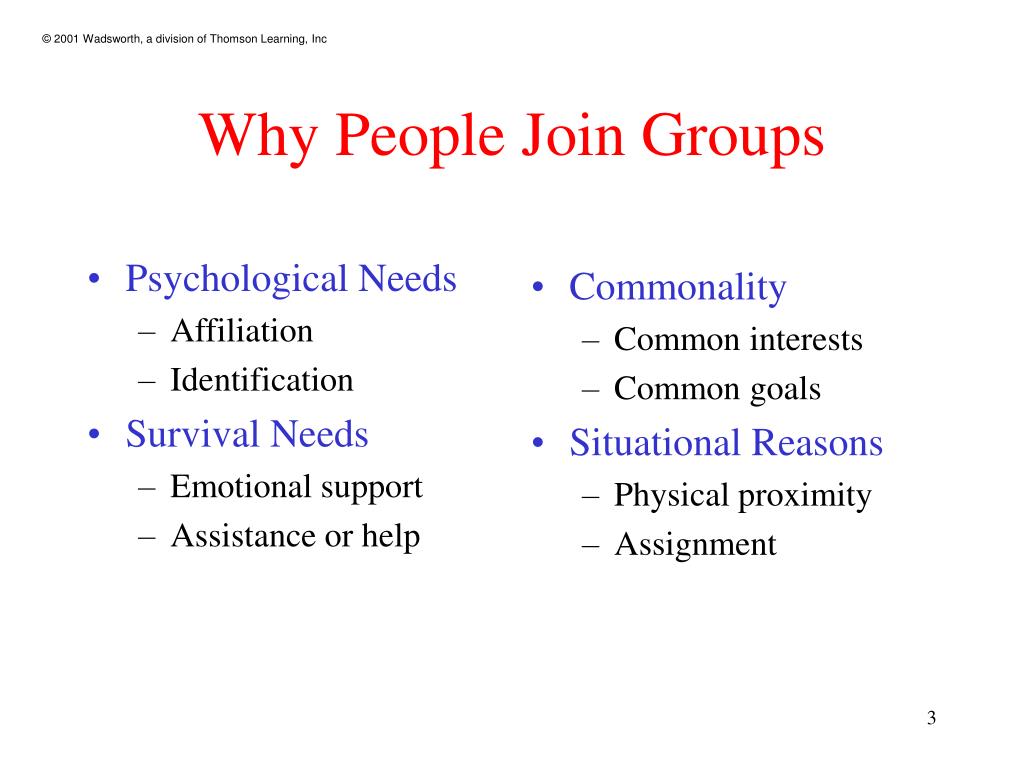 © 2001 Wadsworth, a division of Thomson Learning, Inc

Why People Join Groups

• Psychological Needs
– Affiliation
– Identification
• Survival Needs
– Emotional support
– Assistance or help

• Commonality
– Common interests
– Common goals
• Situational Reasons
– Physical proximity
– Assignment

3